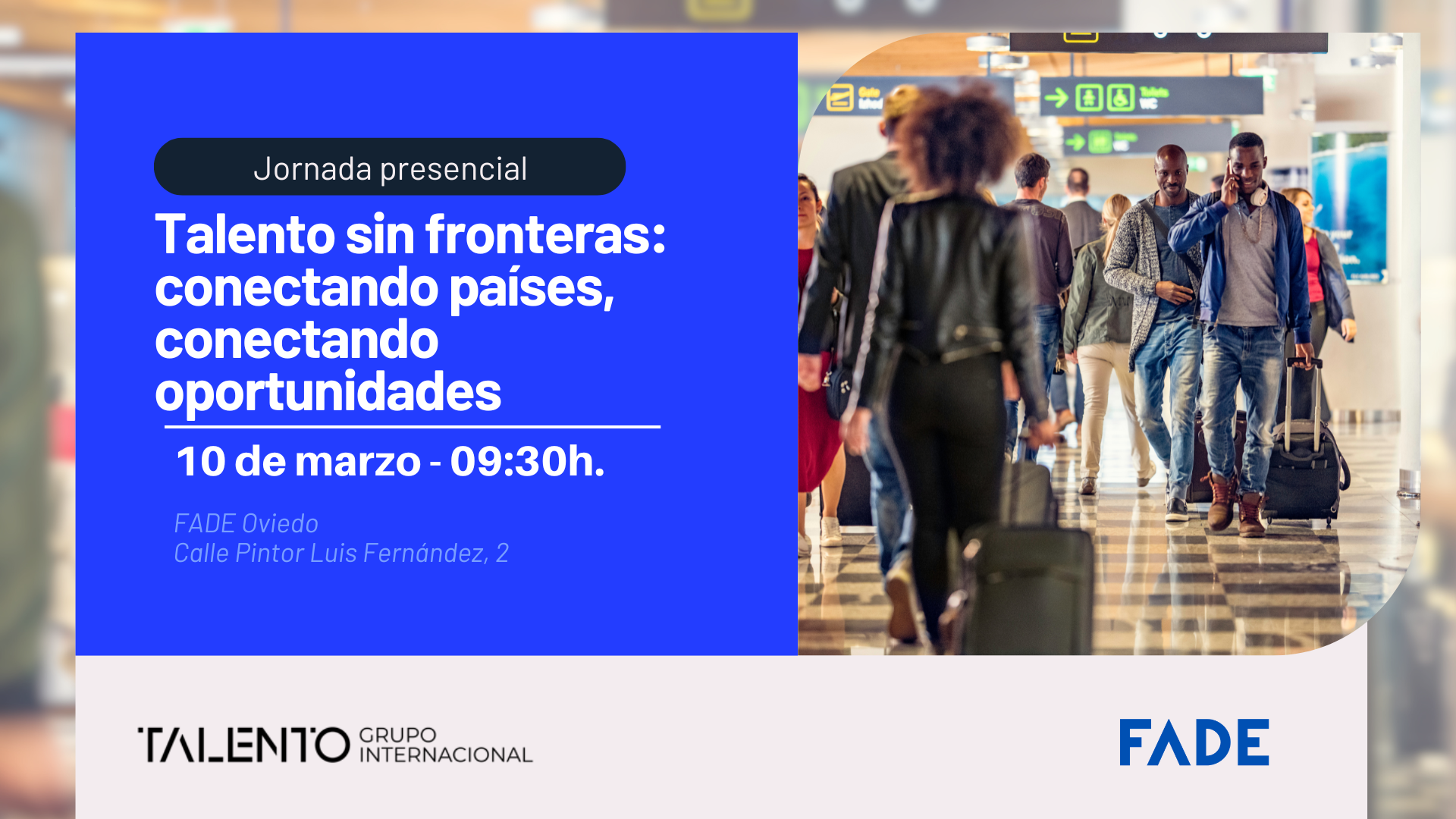 Jornada presencial

Talento sin fronteras: conectando países, conectando oportunidades

10 de marzo - 09:30h.

FADE Oviedo
Calle Pintor Luis Fernández, 2

TALENTO GRUPO INTERNACIONAL

FADE